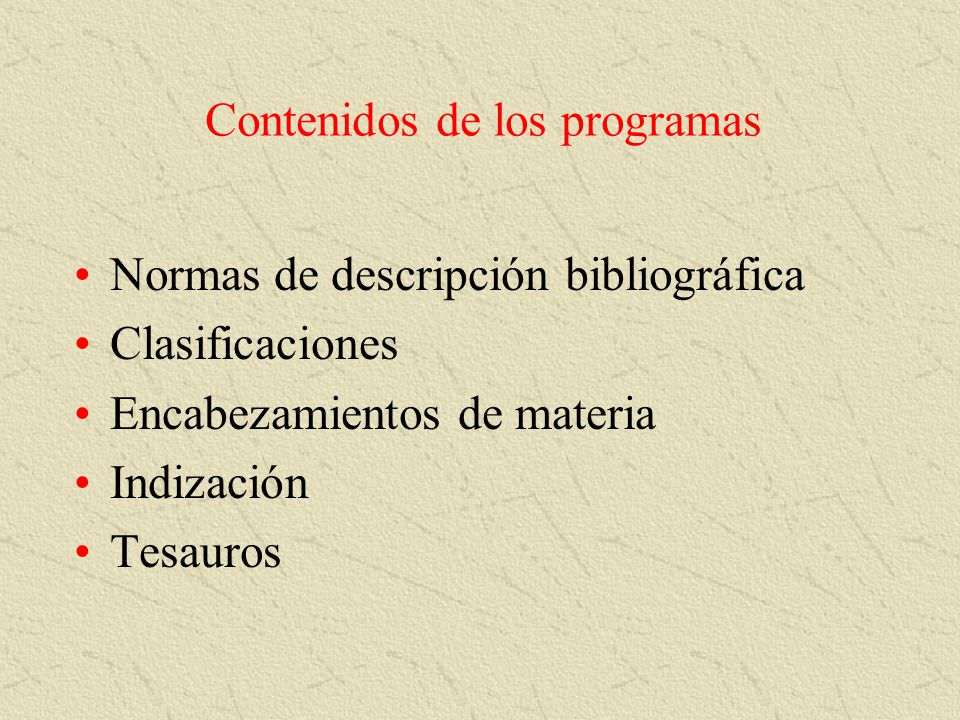 Contenidos de los programas

• Normas de descripción bibliográfica
• Clasificaciones
• Encabezamientos de materia
• Indización
• Tesauros